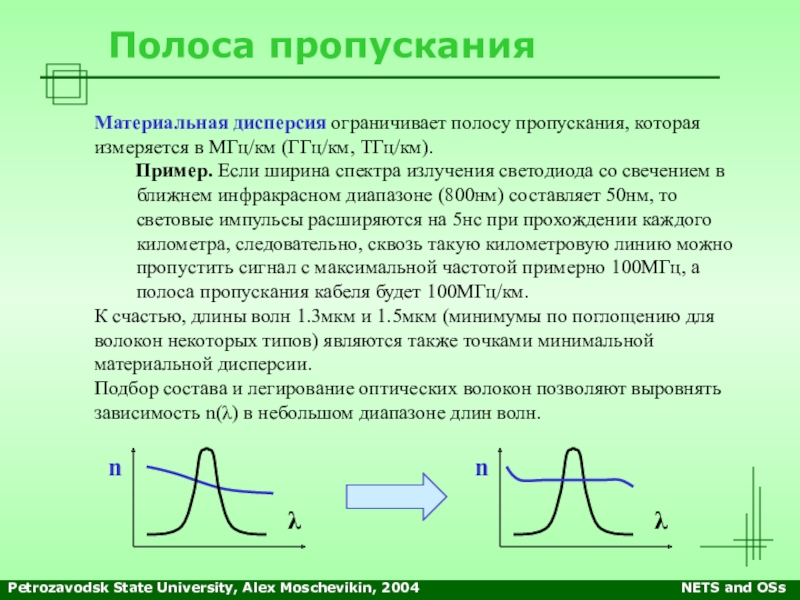 Полоса пропускания

Материальная дисперсия ограничивает полосу пропускания, которая измеряется в МГц/км (ГГц/км, ТГц/км).

Пример. Если ширина спектра излучения светодиода со свечением в ближнем инфракрасном диапазоне (800нм) составляет 50нм, то световые импульсы расширяются на 5нс при прохождении каждого километра, следовательно, сквозь такую километровую линию можно пропустить сигнал с максимальной частотой примерно 100МГц, а полоса пропускания кабеля будет 100МГц/км.

К счастью, длины волн 1.3мкм и 1.5мкм (минимумы по поглощению для волокон некоторых типов) являются также точками минимальной материальной дисперсии.

Подбор состава и легирование оптических волокон позволяют выровнять зависимость n(λ) в небольшом диапазоне длин волн.

n

λ

n

λ

Petrozavodsk State University, Alex Moschevikin, 2004

NETS and OSs